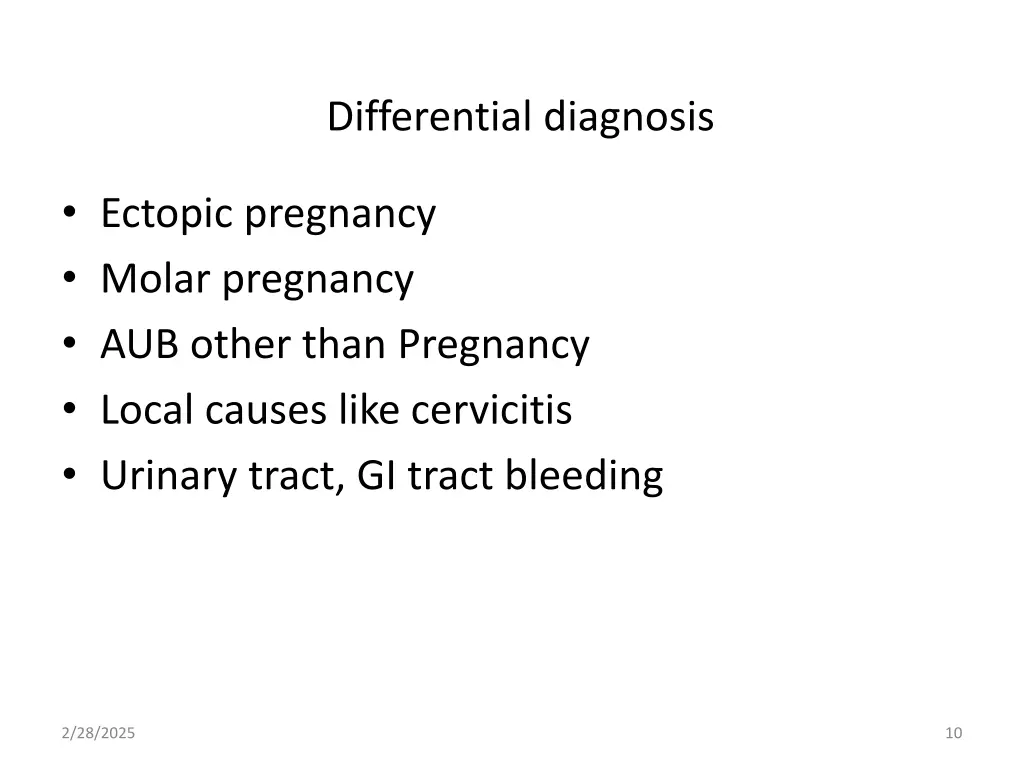 Differential diagnosis

• Ectopic pregnancy
• Molar pregnancy
• AUB other than Pregnancy
• Local causes like cervicitis
• Urinary tract, GI tract bleeding

2/28/2025

10